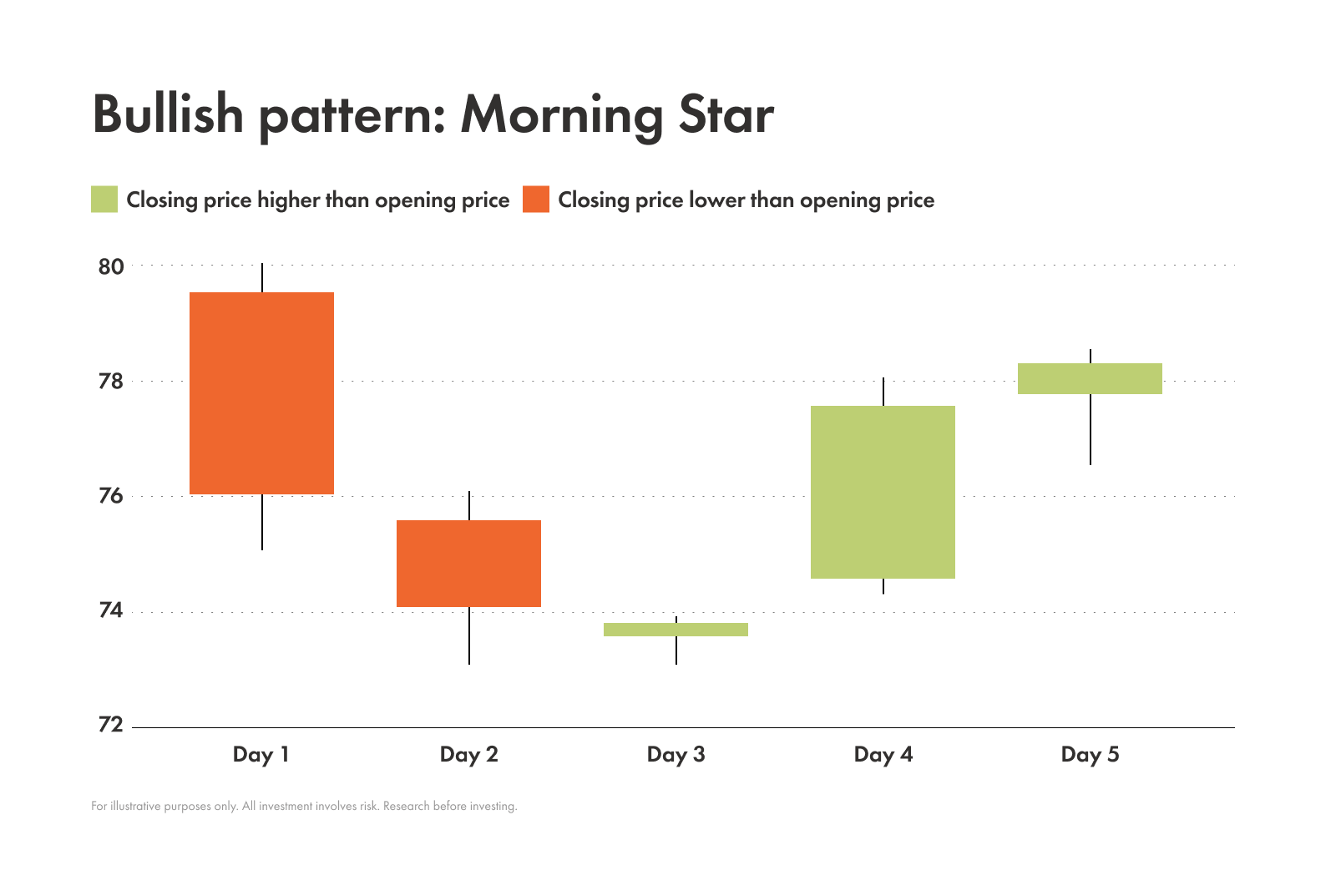 Bullish pattern: Morning Star

Closing price higher than opening price Closing price lower than opening price

80
78
76
74
72

Day 1 Day 2 Day 3 Day 4 Day 5

For illustrative purposes only. All investment involves risk. Research before investing.